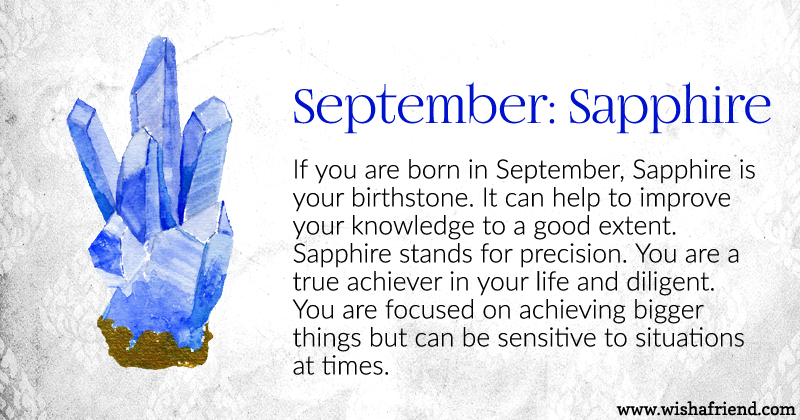 September: Sapphire

If you are born in September, Sapphire is your birthstone. It can help to improve your knowledge to a good extent. Sapphire stands for precision. You are a true achiever in your life and diligent. You are focused on achieving bigger things but can be sensitive to situations at times.

www.wishafriend.com